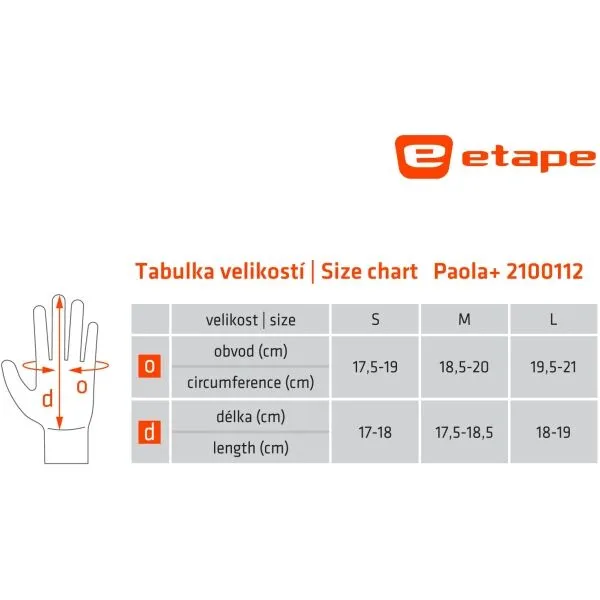 etape

Tabulka velikostí | Size chart Paola+ 2100112

d o

| | velikost \| size | S | M | L |
|---|---|---|---|---|
| o | obvod (cm) circumference (cm) | 17,5-19 | 18,5-20 | 19,5-21 |
| d | délka (cm) length (cm) | 17-18 | 17,5-18,5 | 18-19 |